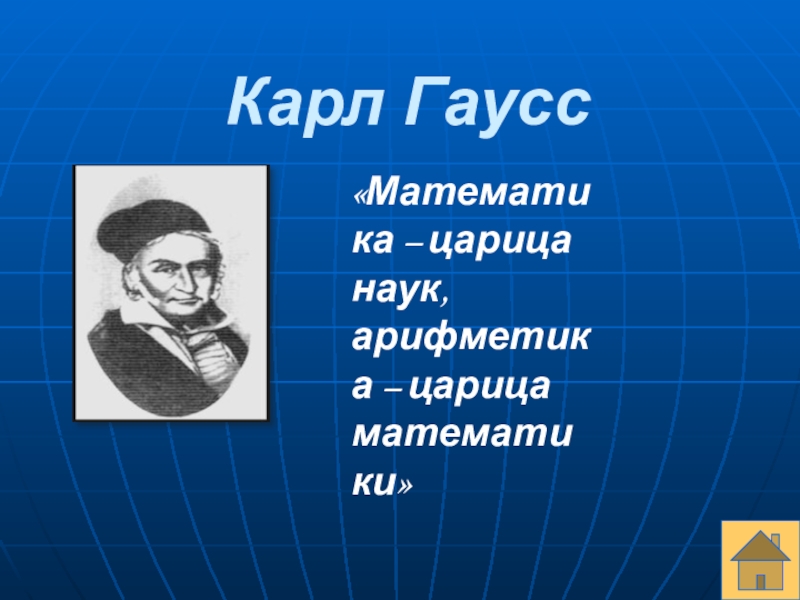 Карл Гаусс

«Математика – царица наук, арифметика – царица математики»